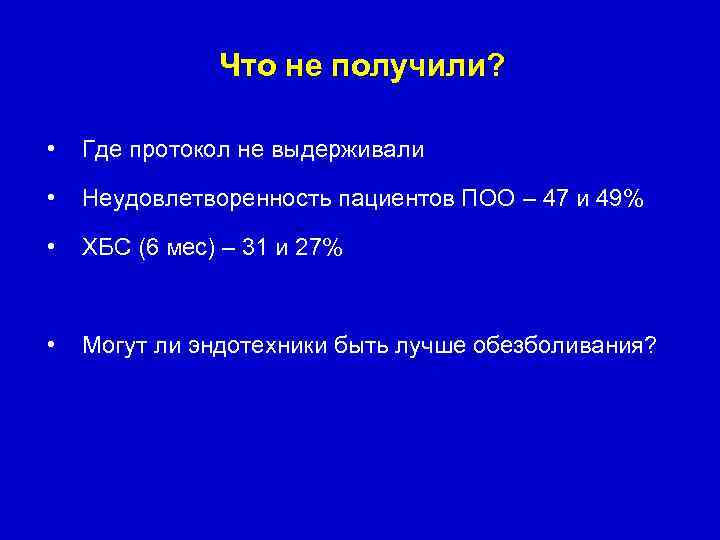 Что не получили?

• Где протокол не выдерживали

• Неудовлетворенность пациентов ПОО – 47 и 49%

• ХБС (6 мес) – 31 и 27%

• Могут ли эндотехники быть лучше обезболивания?